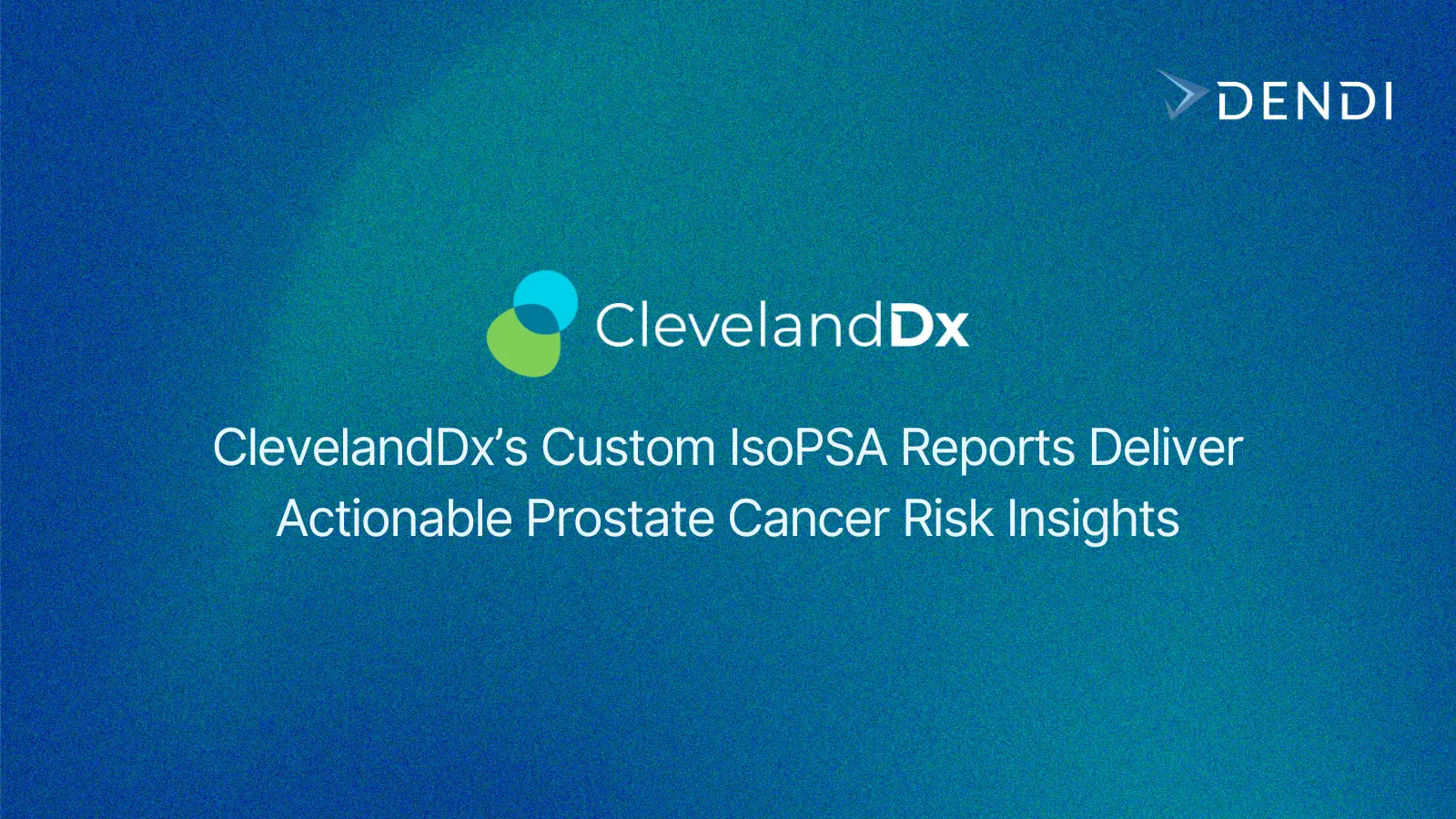 DENDI

ClevelandDx

ClevelandDx's Custom IsoPSA Reports Deliver Actionable Prostate Cancer Risk Insights